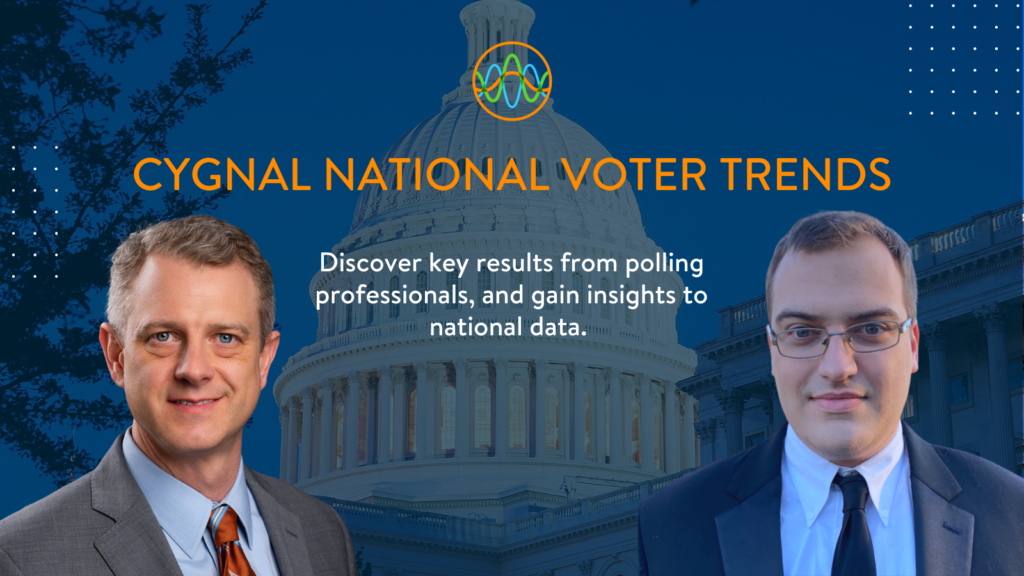 CYGNAL NATIONAL VOTER TRENDS

Discover key results from polling professionals, and gain insights to national data.